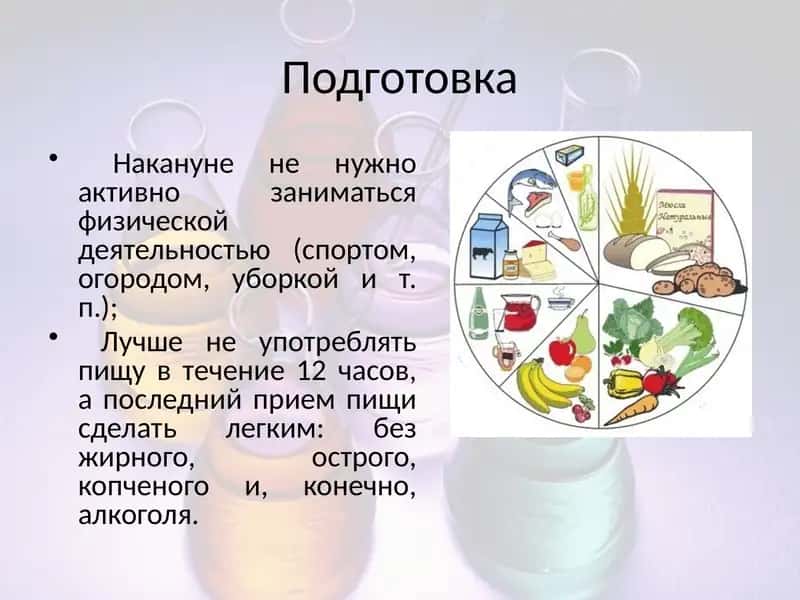 Подготовка

• Накануне не нужно активно заниматься физической деятельностью (спортом, огородом, уборкой и т. п.);

• Лучше не употреблять пищу в течение 12 часов, а последний прием пищи сделать легким: без жирного, острого, копченого и, конечно, алкоголя.

Мюсли Натуральные